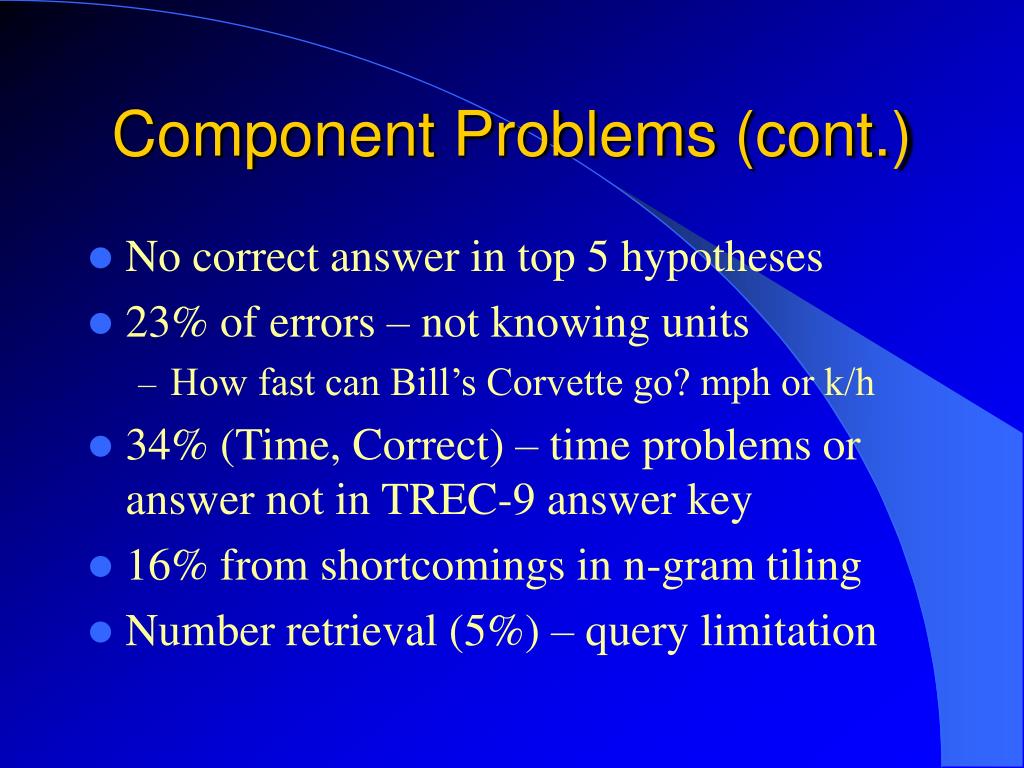 Component Problems (cont.)

- No correct answer in top 5 hypotheses
- 23% of errors – not knowing units
  – How fast can Bill's Corvette go? mph or k/h
- 34% (Time, Correct) – time problems or answer not in TREC-9 answer key
- 16% from shortcomings in n-gram tiling
- Number retrieval (5%) – query limitation